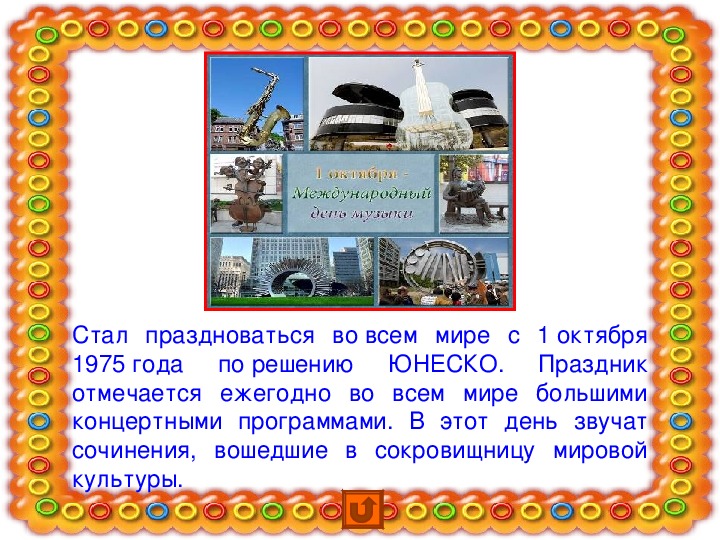 1 октября -
Международный
день музыки

Стал праздноваться во всем мире с 1 октября 1975 года по решению ЮНЕСКО. Праздник отмечается ежегодно во всем мире большими концертными программами. В этот день звучат сочинения, вошедшие в сокровищницу мировой культуры.